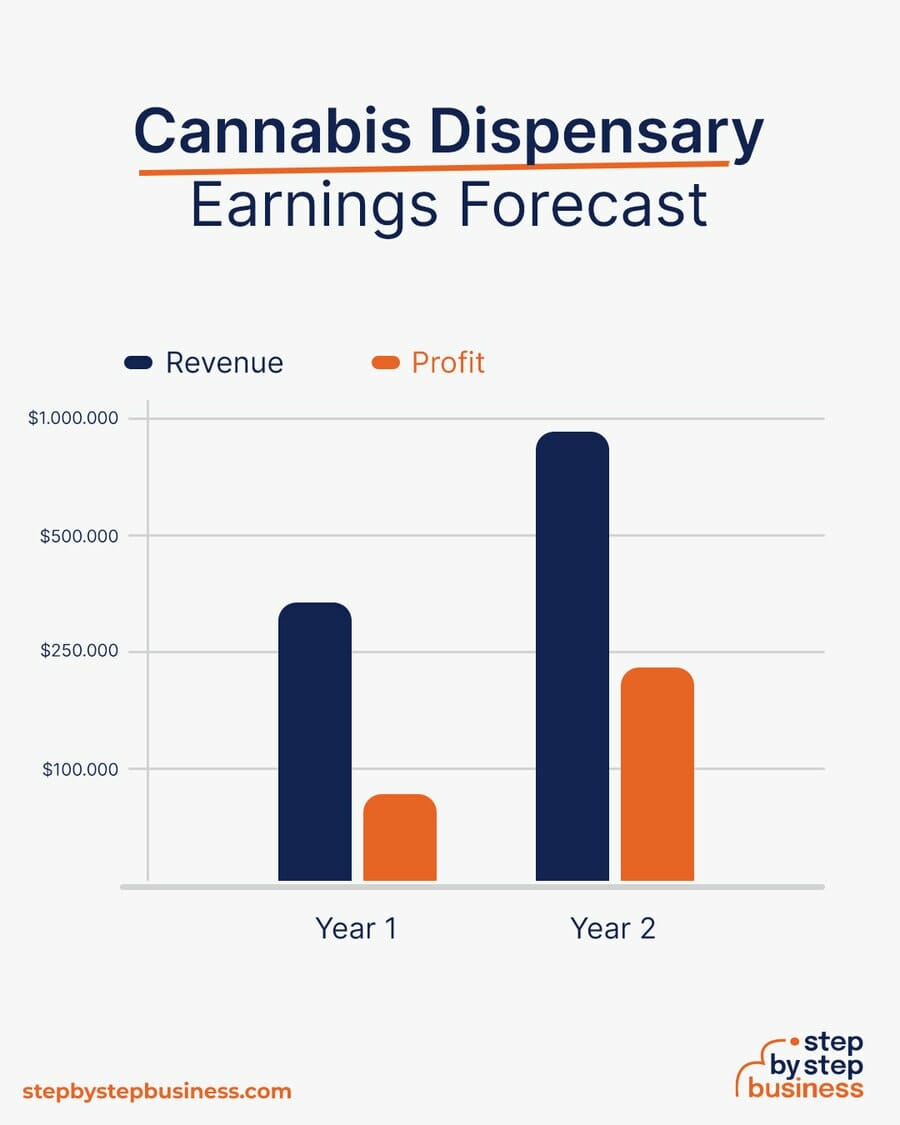 Cannabis Dispensary
Earnings Forecast

Revenue
Profit

$1.000.000
$500.000
$250.000
$100.000

Year 1
Year 2

stepbystepbusiness.com

step by step business